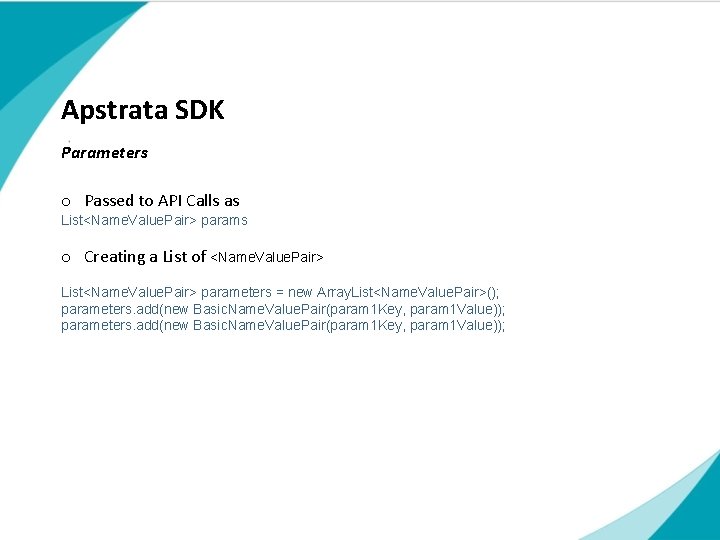 Apstrata SDK

Parameters

o Passed to API Calls as
List<NameValuePair> params

o Creating a List of <NameValuePair>

List<NameValuePair> parameters = new ArrayList<NameValuePair>();
parameters.add(new BasicNameValuePair(param1Key, param1Value));
parameters.add(new BasicNameValuePair(param1Key, param1Value));